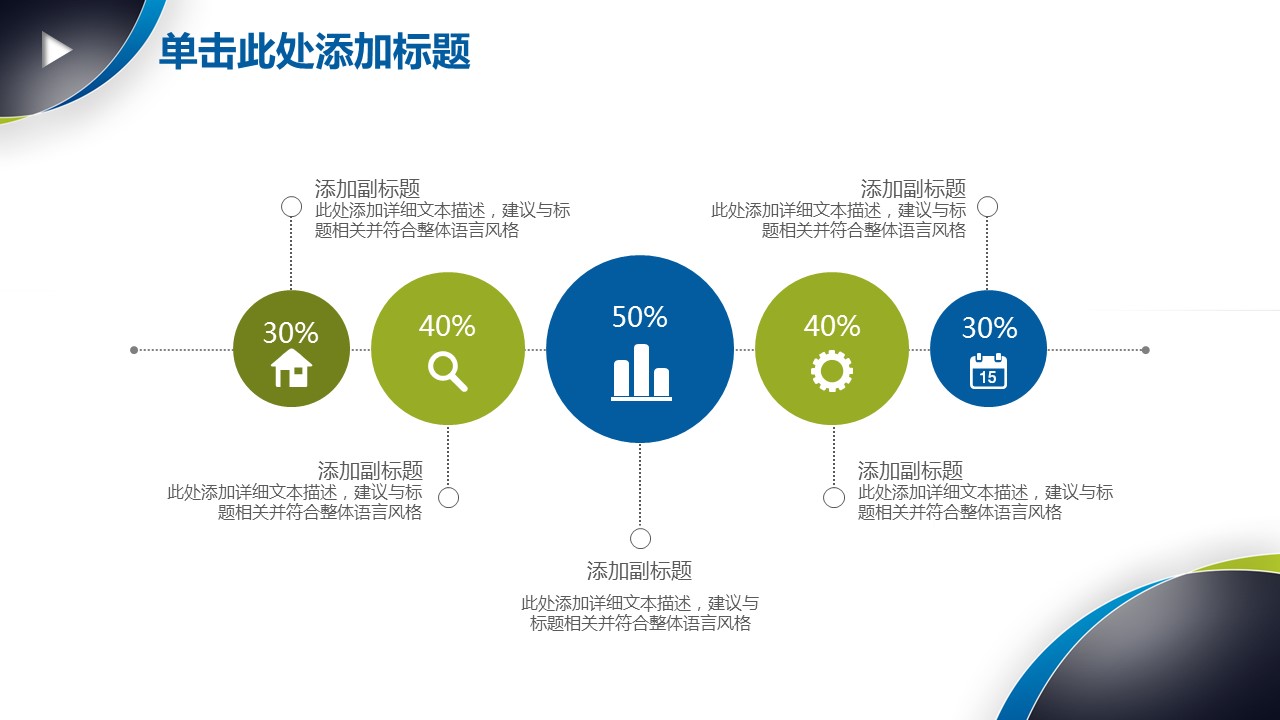 单击此处添加标题

添加副标题
此处添加详细文本描述，建议与标题相关并符合整体语言风格

添加副标题
此处添加详细文本描述，建议与标题相关并符合整体语言风格

30%

40%

50%

40%

30%

15

添加副标题
此处添加详细文本描述，建议与标题相关并符合整体语言风格

添加副标题
此处添加详细文本描述，建议与标题相关并符合整体语言风格

添加副标题
此处添加详细文本描述，建议与标题相关并符合整体语言风格